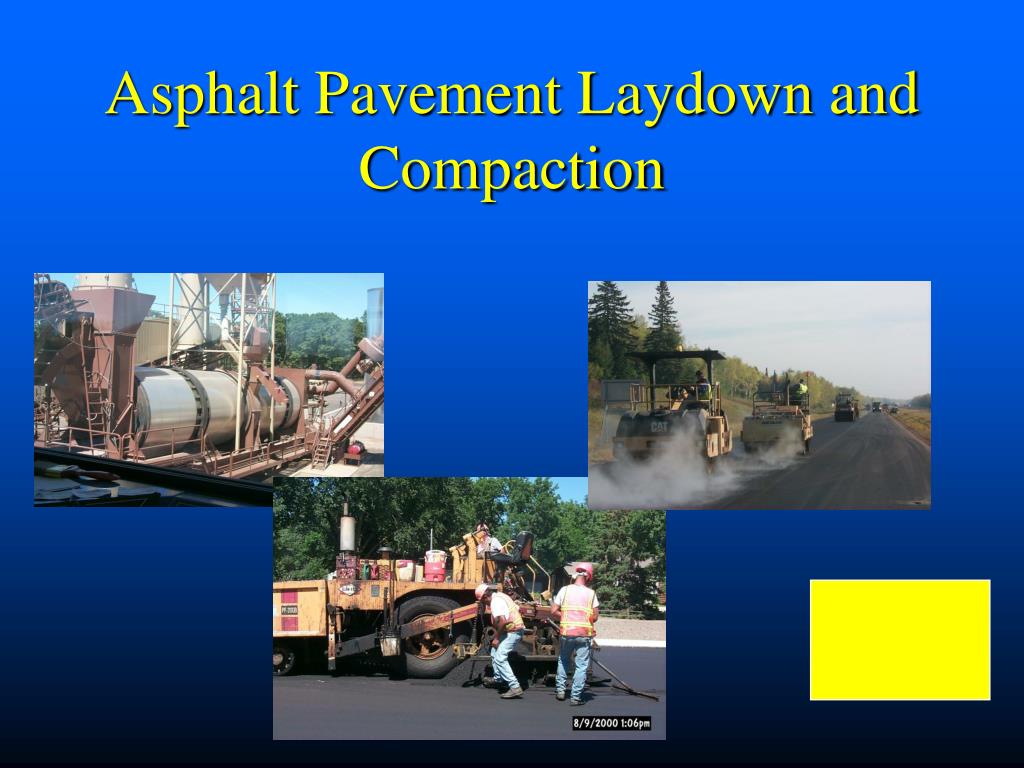 Asphalt Pavement Laydown and Compaction

CAT

8/9/2000 1:06pm